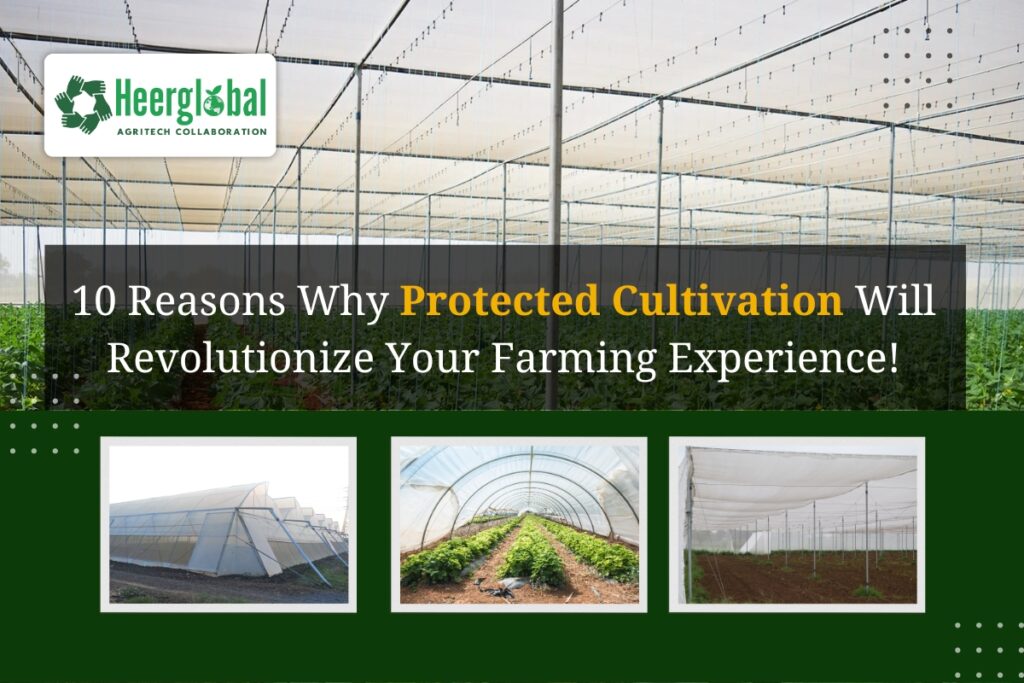 Heerglobal
AGRITECH COLLABORATION

10 Reasons Why Protected Cultivation Will Revolutionize Your Farming Experience!